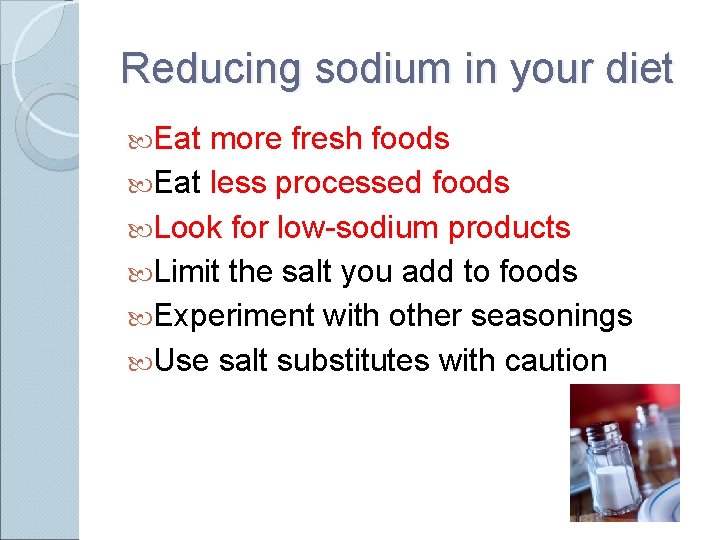 Reducing sodium in your diet

Eat more fresh foods
Eat less processed foods
Look for low-sodium products
Limit the salt you add to foods
Experiment with other seasonings
Use salt substitutes with caution